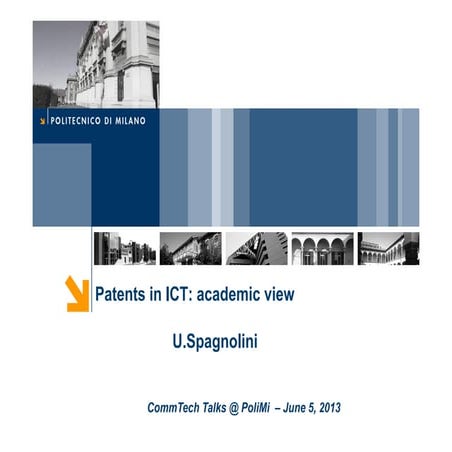 POLITECNICO DI MILANO

Patents in ICT: academic view

U.Spagnolini

CommTech Talks @ PoliMi – June 5, 2013